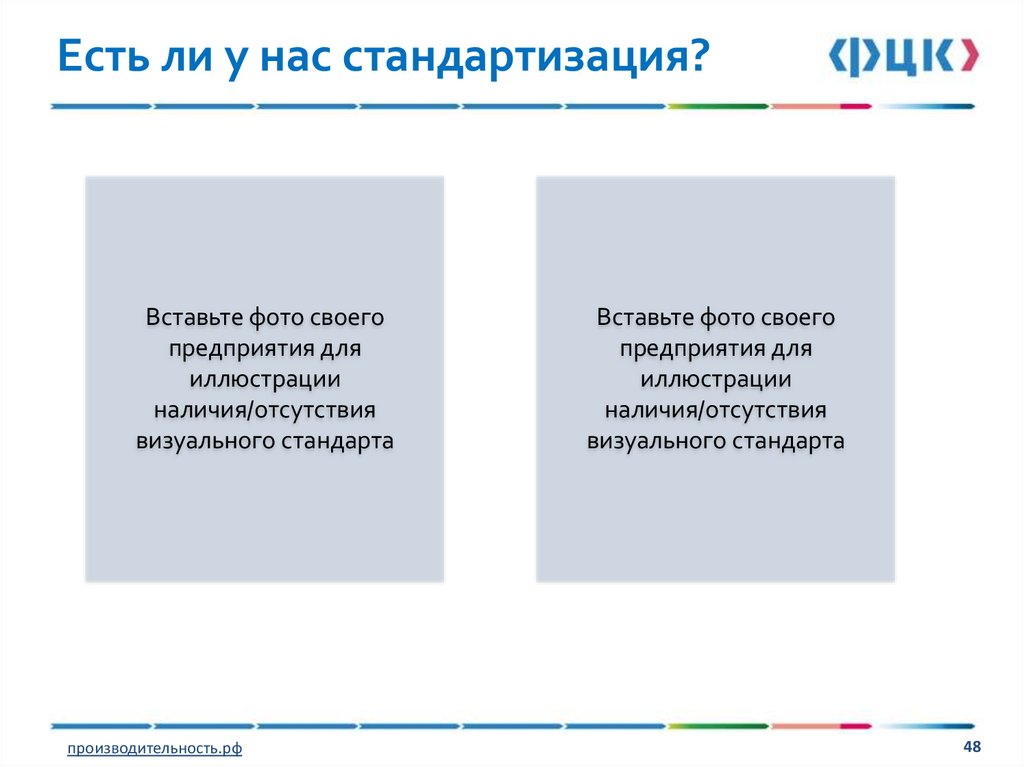 Есть ли у нас стандартизация?

ФЦК

Вставьте фото своего предприятия для иллюстрации наличия/отсутствия визуального стандарта

Вставьте фото своего предприятия для иллюстрации наличия/отсутствия визуального стандарта

производительность.рф

48